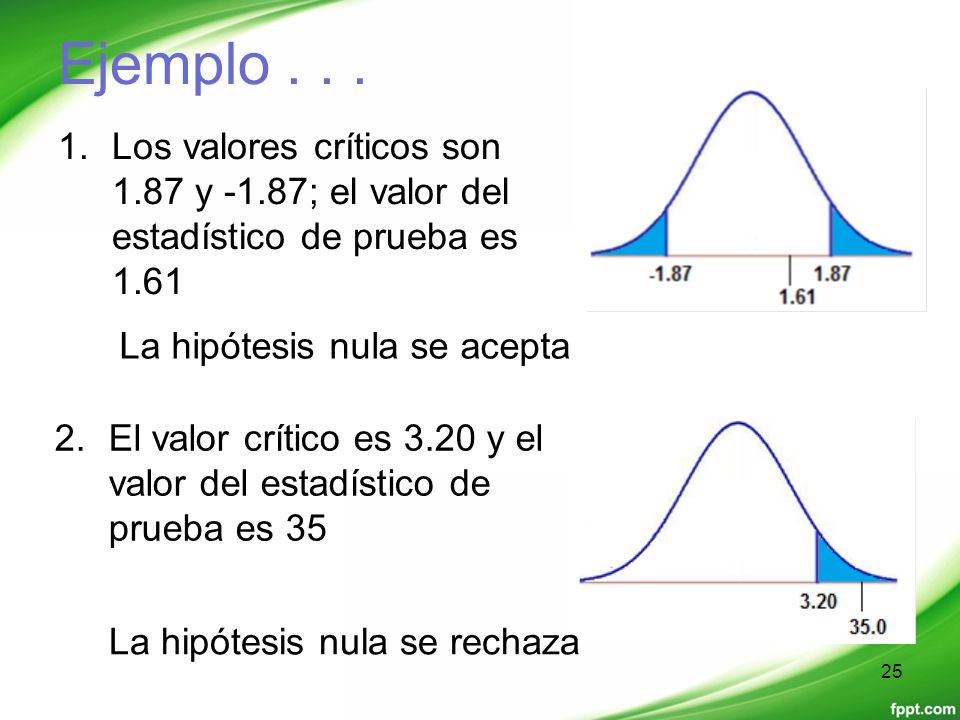 Ejemplo . . .

1. Los valores críticos son 1.87 y -1.87; el valor del estadístico de prueba es 1.61

-1.87
1.87
1.61

La hipótesis nula se acepta

2. El valor crítico es 3.20 y el valor del estadístico de prueba es 35

3.20
35.0

La hipótesis nula se rechaza

25

fppt.com